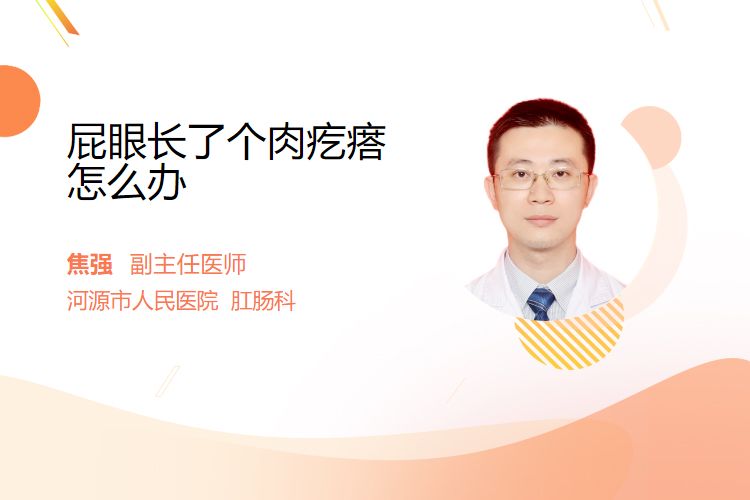 屁眼长了个肉疙瘩怎么办

焦强 副主任医师

河源市人民医院 肛肠科